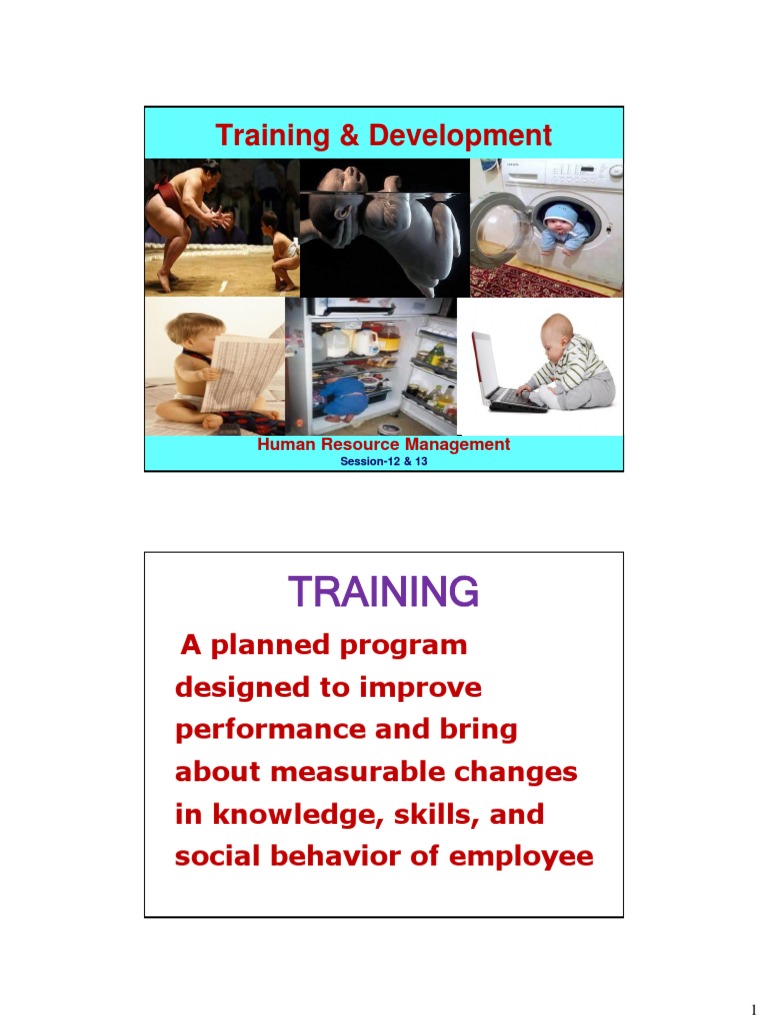 Training & Development

Human Resource Management
Session-12 & 13

TRAINING

A planned program designed to improve performance and bring about measurable changes in knowledge, skills, and social behavior of employee

1